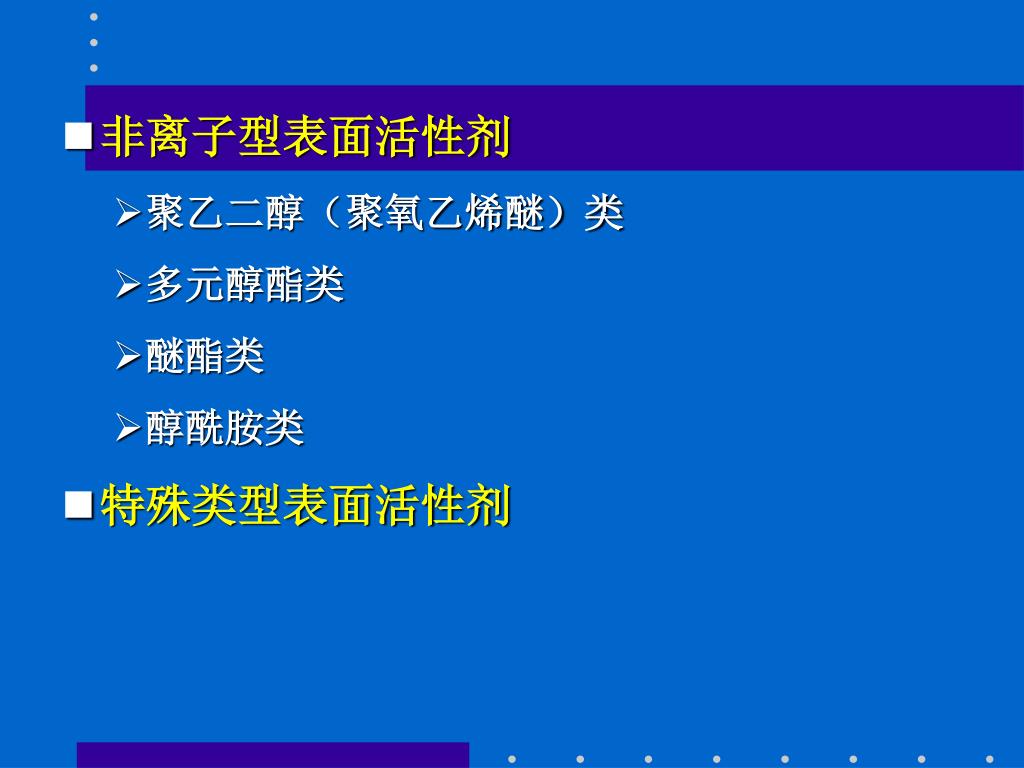 ■非离子型表面活性剂

➢聚乙二醇（聚氧乙烯醚）类

➢多元醇酯类

➢醚酯类

➢醇酰胺类

■特殊类型表面活性剂